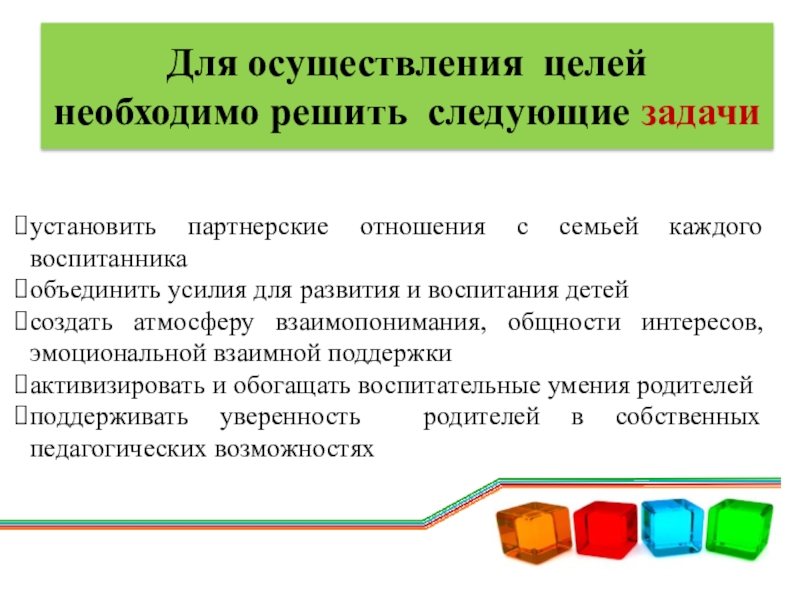 Для осуществления целей необходимо решить следующие задачи

установить партнерские отношения с семьей каждого воспитанника
объединить усилия для развития и воспитания детей
создать атмосферу взаимопонимания, общности интересов, эмоциональной взаимной поддержки
активизировать и обогащать воспитательные умения родителей
поддерживать уверенность родителей в собственных педагогических возможностях